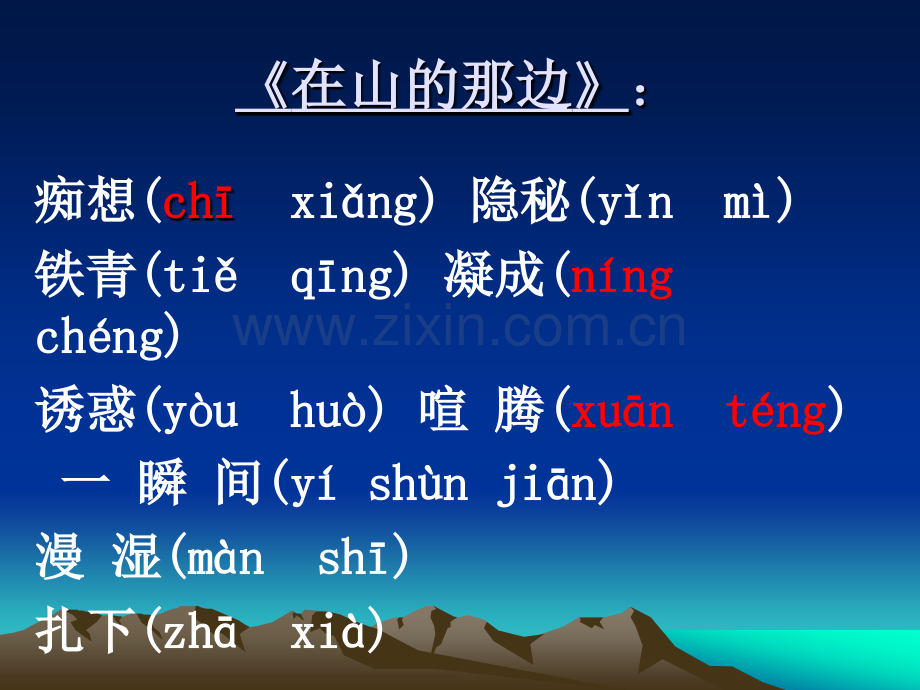 《在山的那边》：

痴想(chī xiǎng) 隐秘(yǐn mì)

铁青(tiě qīng) 凝成(níng chéng)

诱惑(yòu huò) 喧 腾(xuān téng)

一 瞬 间(yí shùn jiān)

漫 湿(màn shī)

扎下(zhā xià)

www.zixin.com.cn